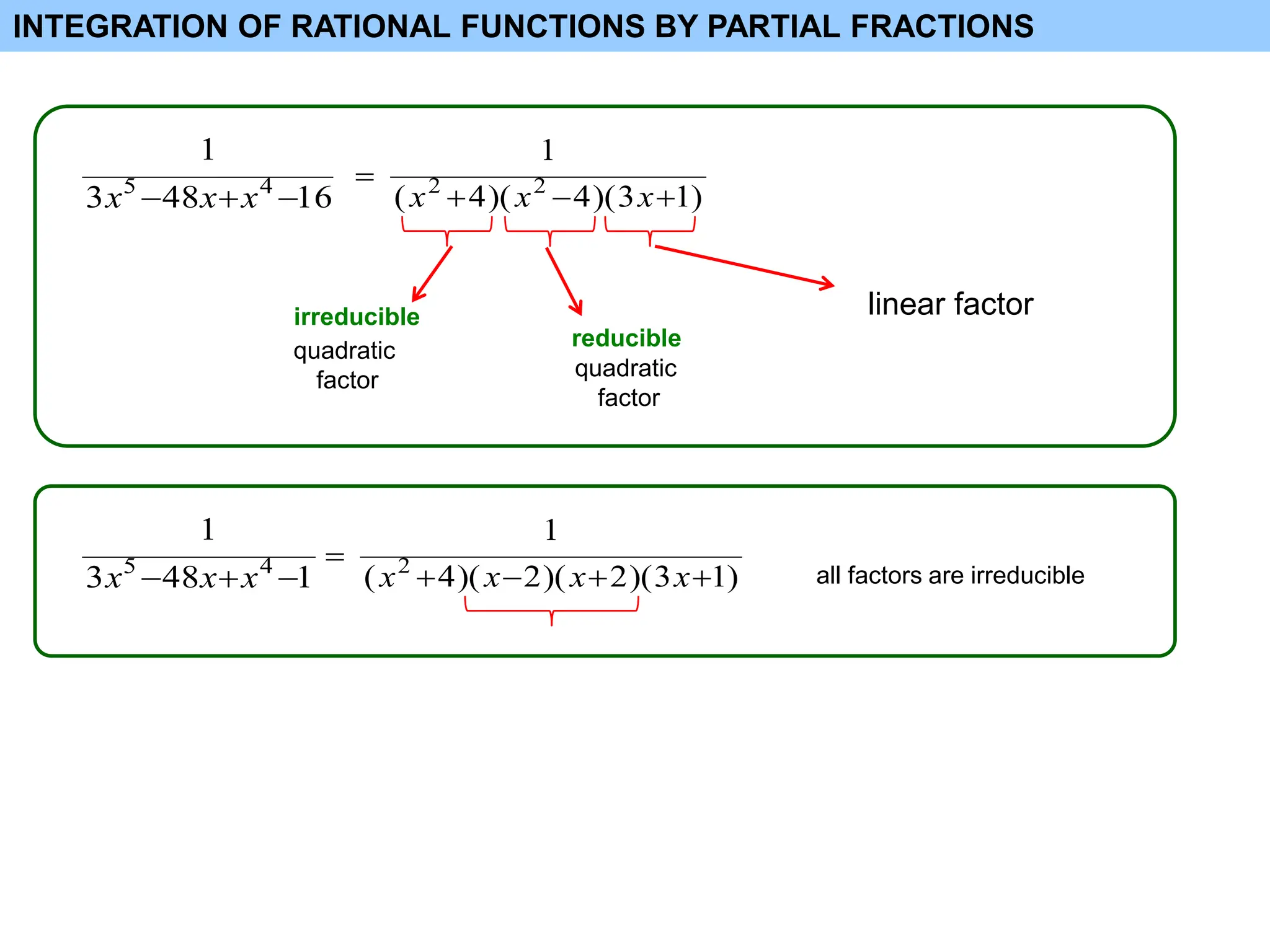 INTEGRATION OF RATIONAL FUNCTIONS BY PARTIAL FRACTIONS

$\frac{1}{3x^5-48x+x^4-16} = \frac{1}{(x^2+4)(x^2-4)(3x+1)}$

irreducible quadratic factor

reducible quadratic factor

linear factor

$\frac{1}{3x^5-48x+x^4-1} = \frac{1}{(x^2+4)(x-2)(x+2)(3x+1)}$

all factors are irreducible